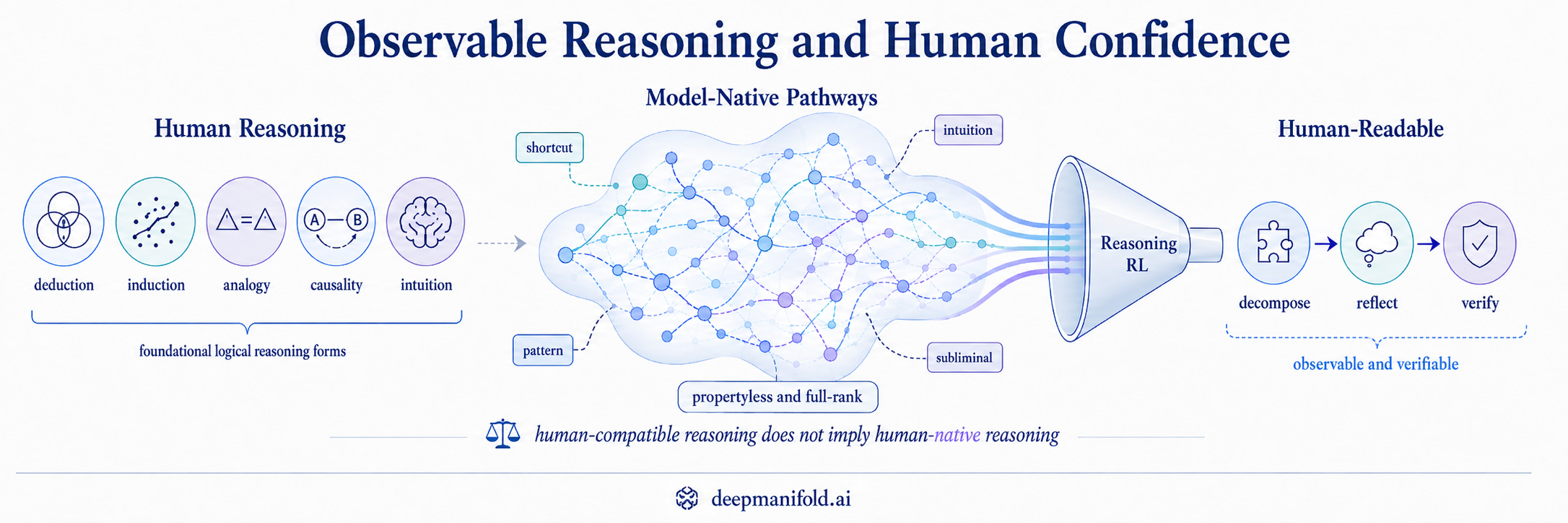 Observable Reasoning and Human Confidence

Human Reasoning

A B

deduction induction analogy causality intuition

foundational logical reasoning forms

Model-Native Pathways

shortcut

intuition

pattern

subliminal

propertyless and full-rank

Reasoning RL

Human-Readable

decompose reflect verify

observable and verifiable

human-compatible reasoning does not imply human-native reasoning

deepmanifold.ai